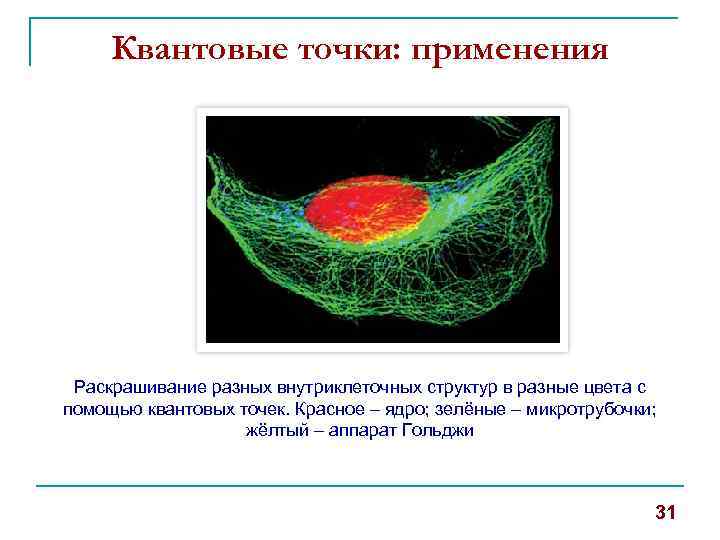 Квантовые точки: применения

Раскрашивание разных внутриклеточных структур в разные цвета с помощью квантовых точек. Красное – ядро; зелёные – микротрубочки; жёлтый – аппарат Гольджи

31